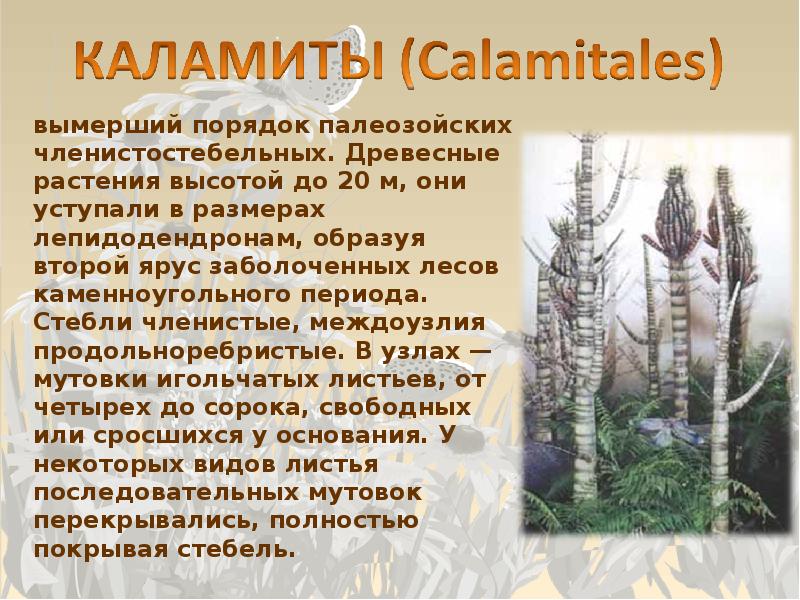 КАЛАМИТЫ (Calamitales)

вымерший порядок палеозойских членистостебельных. Древесные растения высотой до 20 м, они уступали в размерах лепидодендронам, образуя второй ярус заболоченных лесов каменноугольного периода. Стебли членистые, междоузлия продольноребристые. В узлах — мутовки игольчатых листьев, от четырех до сорока, свободных или сросшихся у основания. У некоторых видов листья последовательных мутовок перекрывались, полностью покрывая стебель.